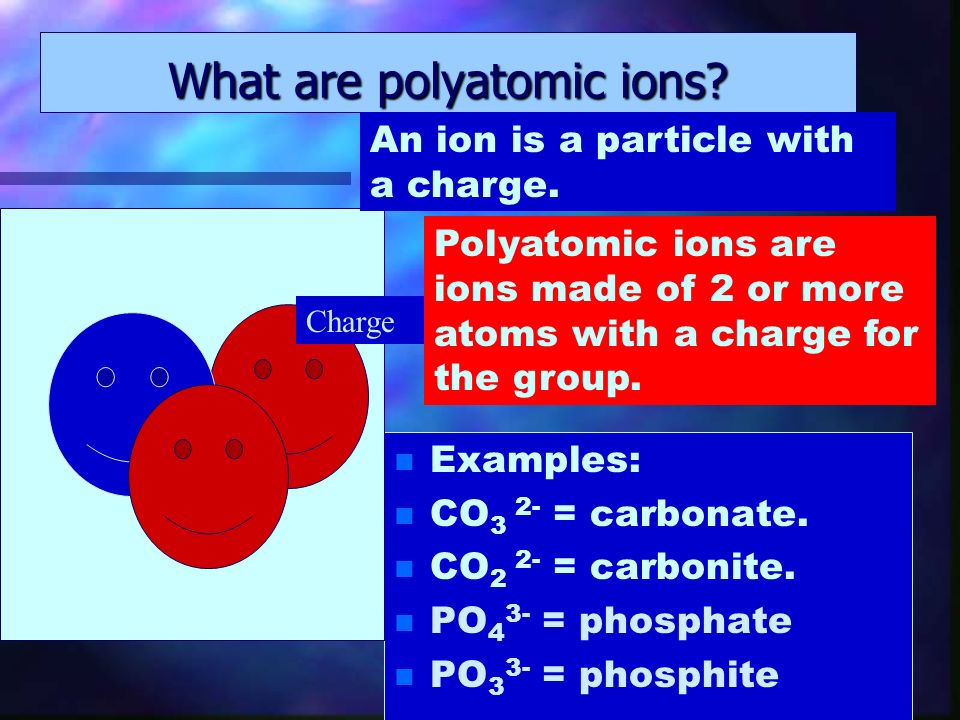 What are polyatomic ions?

An ion is a particle with a charge.

Polyatomic ions are ions made of 2 or more atoms with a charge for the group.

Charge

- Examples:
- $CO_3^{2-}$ = carbonate.
- $CO_2^{2-}$ = carbonite.
- $PO_4^{3-}$ = phosphate
- $PO_3^{3-}$ = phosphite